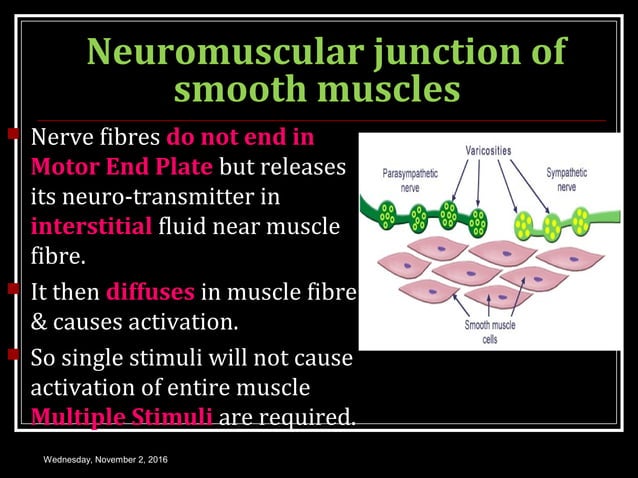 Neuromuscular junction of smooth muscles

Nerve fibres do not end in Motor End Plate but releases its neuro-transmitter in interstitial fluid near muscle fibre.

It then diffuses in muscle fibre & causes activation.

So single stimuli will not cause activation of entire muscle Multiple Stimuli are required.

Varicosities

Parasympathetic nerve

Sympathetic nerve

Smooth muscle cells

Wednesday, November 2, 2016